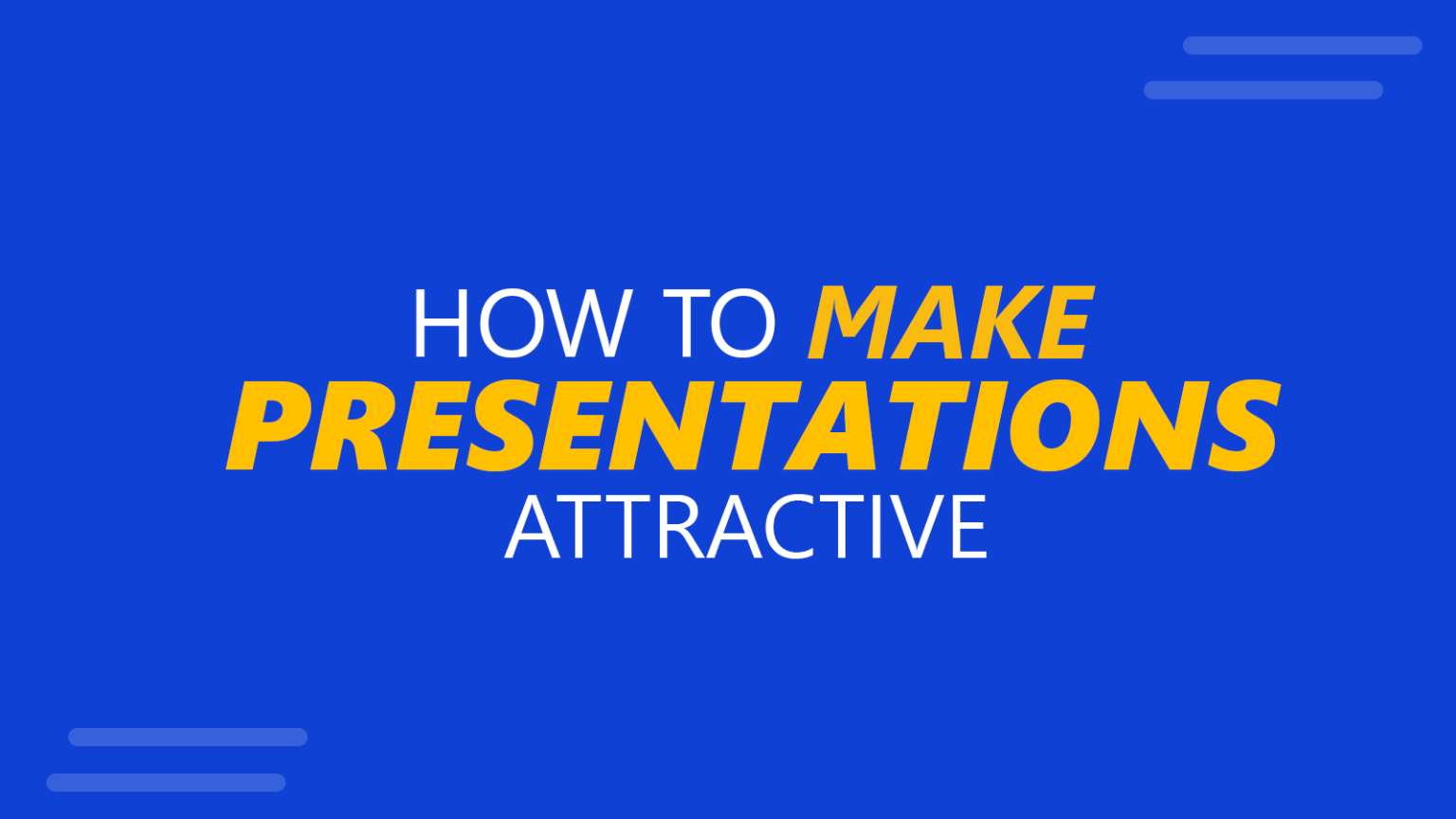 HOW TO MAKE
PRESENTATIONS
ATTRACTIVE